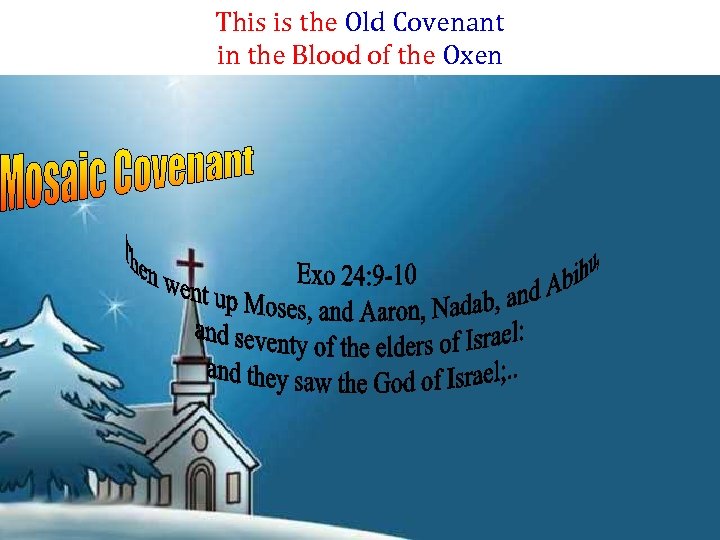 This is the Old Covenant
in the Blood of the Oxen

Mosaic Covenant

Exo 24:9-10
Then went up Moses, and Aaron, Nadab, and Abihu,
and seventy of the elders of Israel:
and they saw the God of Israel;..